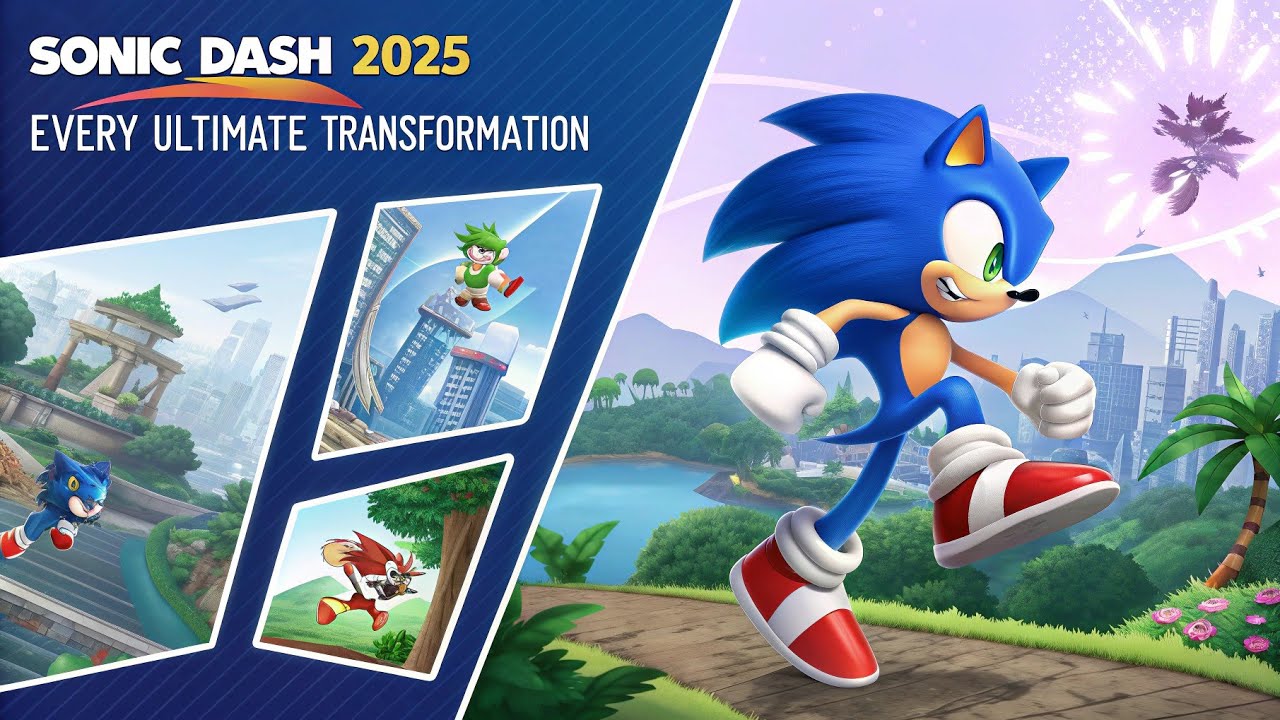 SONIC DASH 2025
EVERY ULTIMATE TRANSFORMATION